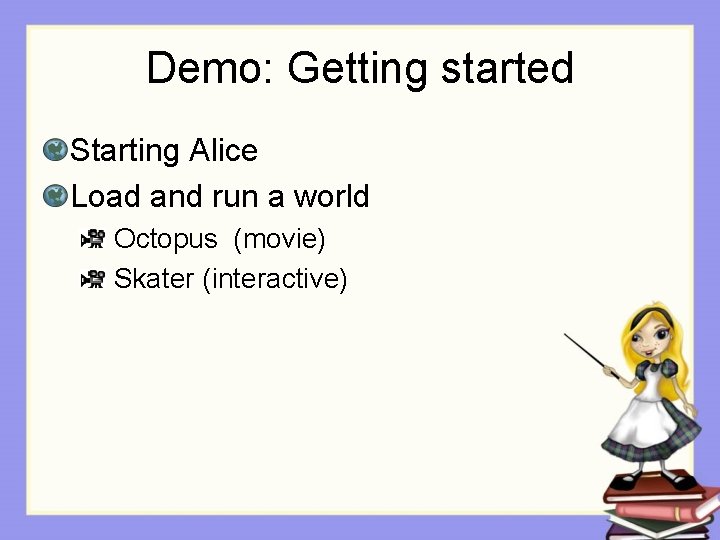 Demo: Getting started

Starting Alice

Load and run a world

Octopus (movie)

Skater (interactive)